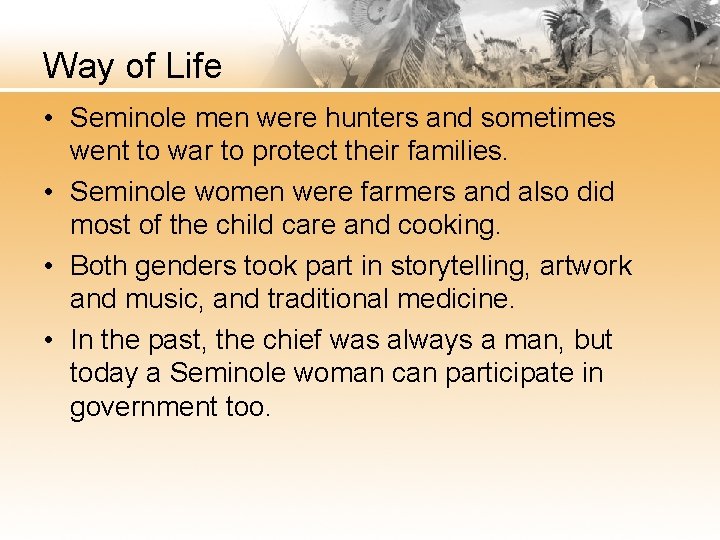 Way of Life

• Seminole men were hunters and sometimes went to war to protect their families.

• Seminole women were farmers and also did most of the child care and cooking.

• Both genders took part in storytelling, artwork and music, and traditional medicine.

• In the past, the chief was always a man, but today a Seminole woman can participate in government too.